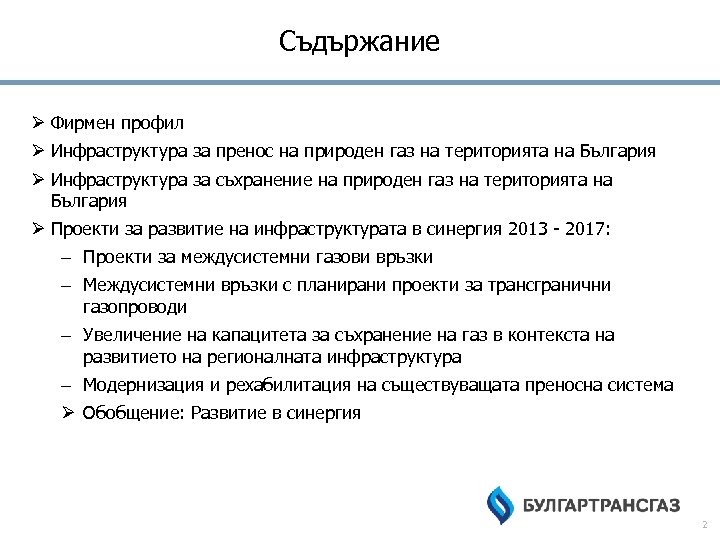 Съдържание

➢ Фирмен профил

➢ Инфраструктура за пренос на природен газ на територията на България

➢ Инфраструктура за съхранение на природен газ на територията на България

➢ Проекти за развитие на инфраструктурата в синергия 2013 - 2017:

– Проекти за междусистемни газови връзки

– Междусистемни връзки с планирани проекти за трансгранични газопроводи

– Увеличение на капацитета за съхранение на газ в контекста на развитието на регионалната инфраструктура

– Модернизация и рехабилитация на съществуващата преносна система

➢ Обобщение: Развитие в синергия

БУЛГАРТРАНСГАЗ

2